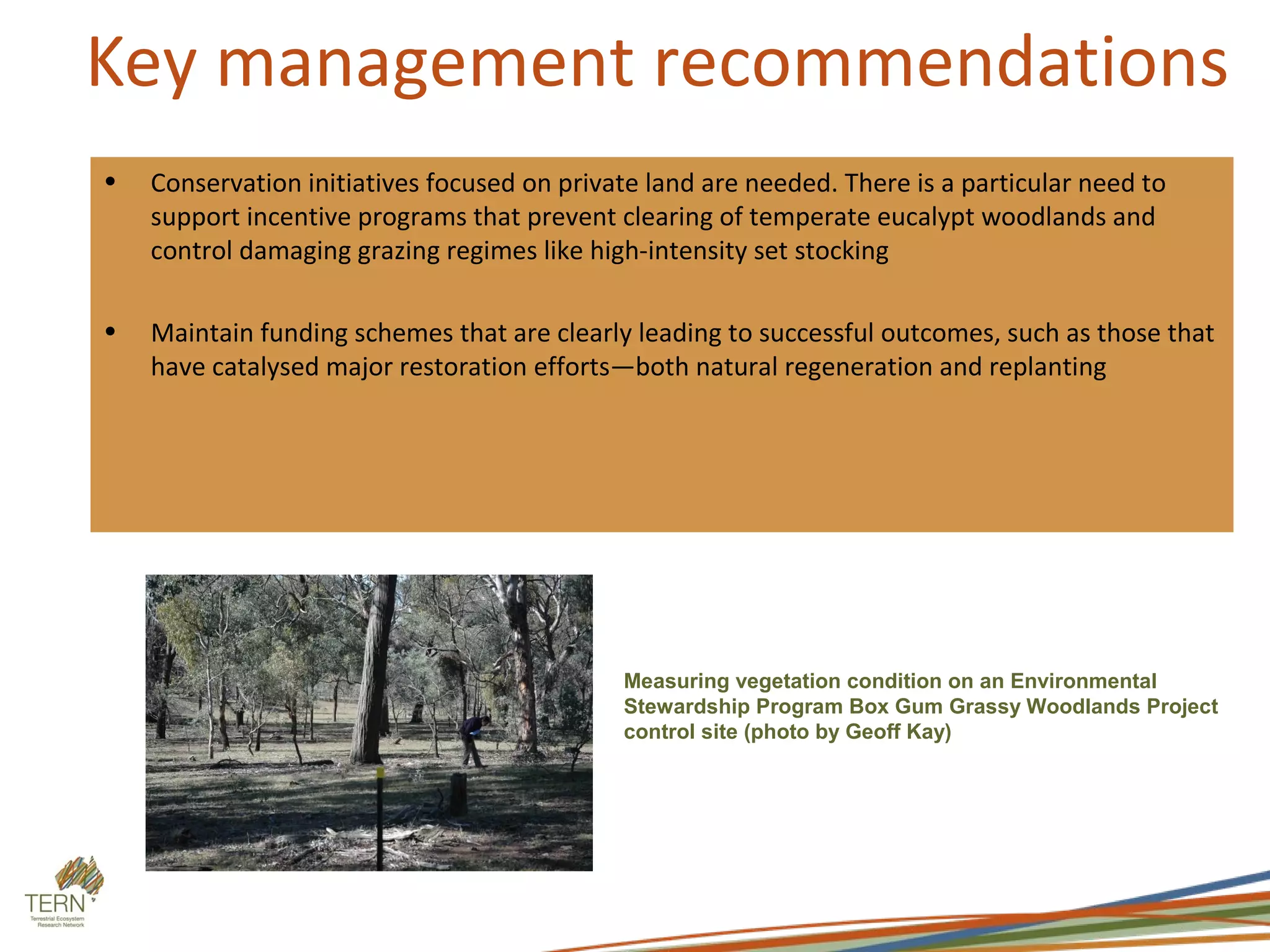 Key management recommendations

• Conservation initiatives focused on private land are needed. There is a particular need to support incentive programs that prevent clearing of temperate eucalypt woodlands and control damaging grazing regimes like high-intensity set stocking

• Maintain funding schemes that are clearly leading to successful outcomes, such as those that have catalysed major restoration efforts—both natural regeneration and replanting

Measuring vegetation condition on an Environmental Stewardship Program Box Gum Grassy Woodlands Project control site (photo by Geoff Kay)

TERN
Terrestrial Ecosystem Research Network